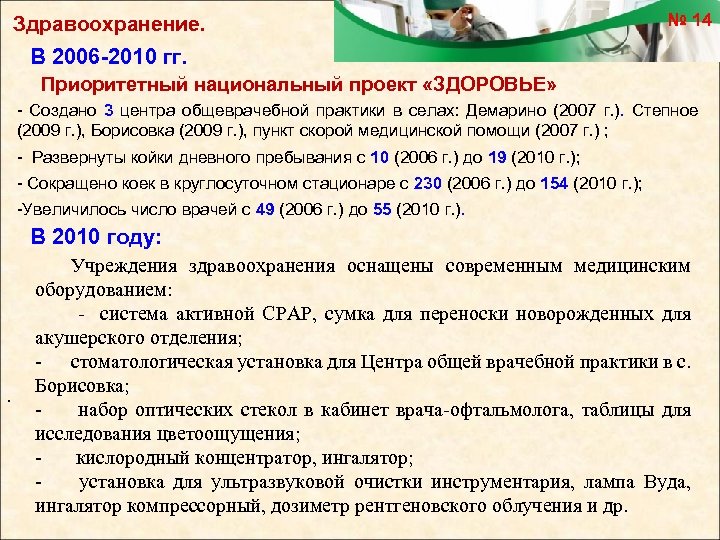 Здравоохранение.

№ 14

В 2006-2010 гг.

Приоритетный национальный проект «ЗДОРОВЬЕ»

- Создано 3 центра общеврачебной практики в селах: Демарино (2007 г.). Степное (2009 г.), Борисовка (2009 г.), пункт скорой медицинской помощи (2007 г.) ;

- Развернуты койки дневного пребывания с 10 (2006 г.) до 19 (2010 г.);

- Сокращено коек в круглосуточном стационаре с 230 (2006 г.) до 154 (2010 г.);

-Увеличилось число врачей с 49 (2006 г.) до 55 (2010 г.).

В 2010 году:

Учреждения здравоохранения оснащены современным медицинским оборудованием:

- система активной СРАР, сумка для переноски новорожденных для акушерского отделения;

- стоматологическая установка для Центра общей врачебной практики в с. Борисовка;

- набор оптических стекол в кабинет врача-офтальмолога, таблицы для исследования цветоощущения;

- кислородный концентратор, ингалятор;

- установка для ультразвуковой очистки инструментария, лампа Вуда, ингалятор компрессорный, дозиметр рентгеновского облучения и др.